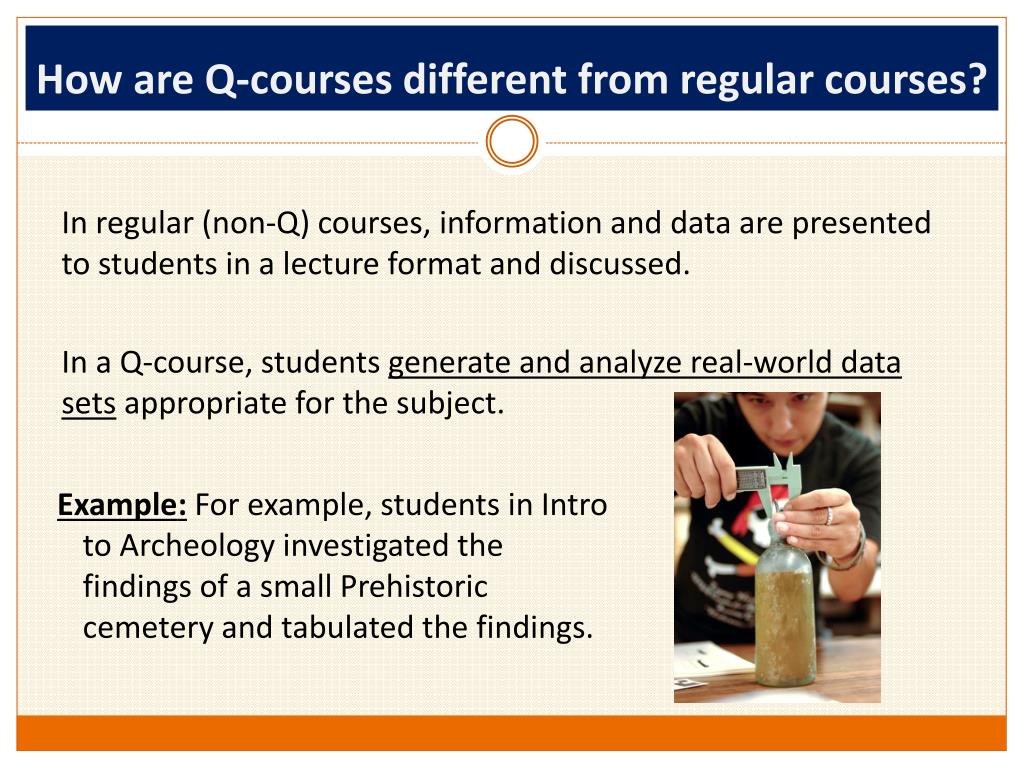 How are Q-courses different from regular courses?

In regular (non-Q) courses, information and data are presented to students in a lecture format and discussed.

In a Q-course, students generate and analyze real-world data sets appropriate for the subject.

Example: For example, students in Intro to Archeology investigated the findings of a small Prehistoric cemetery and tabulated the findings.